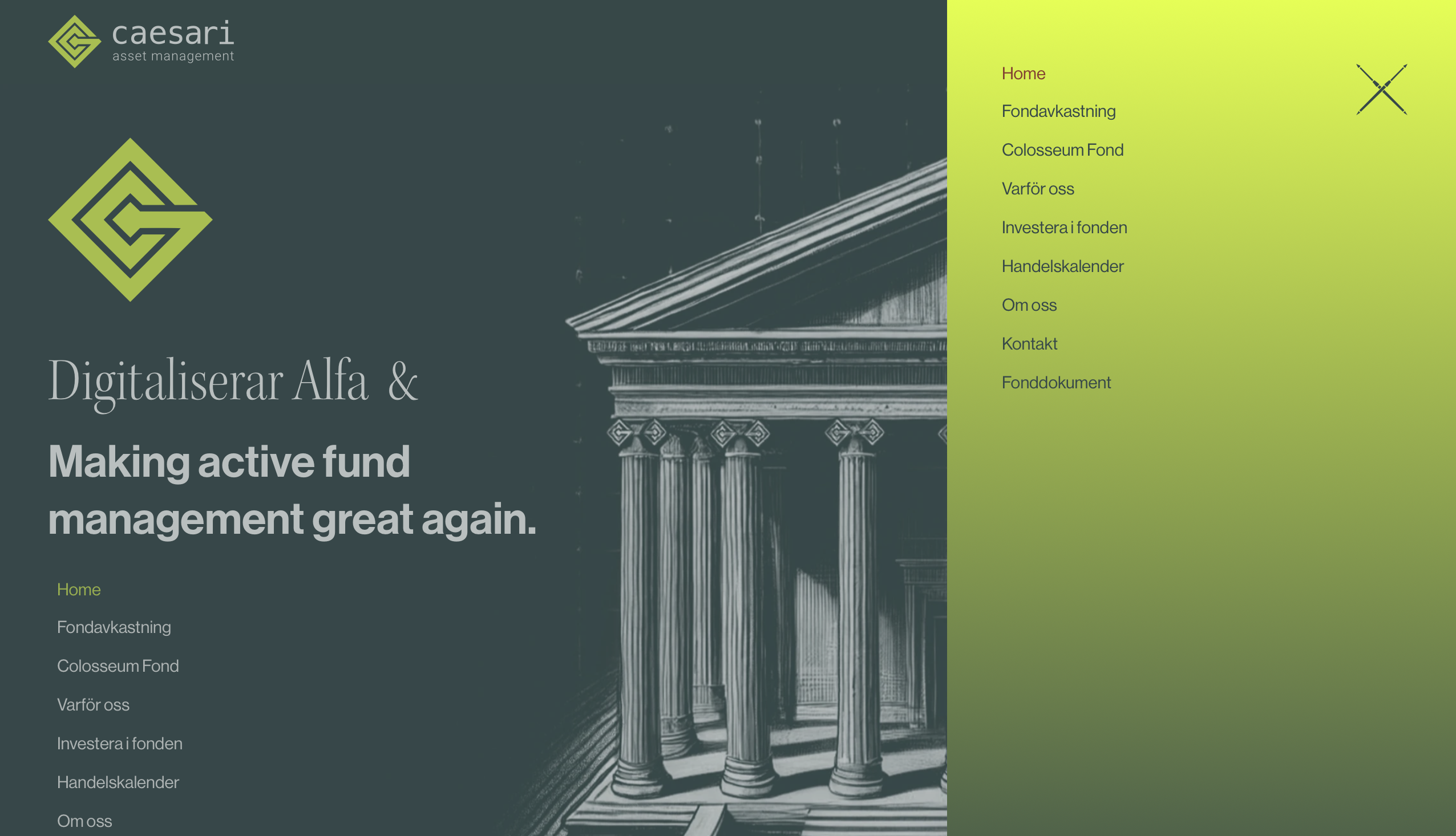 caesari
asset management

Digitaliserar Alfa &

Making active fund management great again.

Home

Fondavkastning

Colosseum Fond

Varför oss

Investera i fonden

Handelskalender

Om oss

Home

Fondavkastning

Colosseum Fond

Varför oss

Investera i fonden

Handelskalender

Om oss

Kontakt

Fonddokument